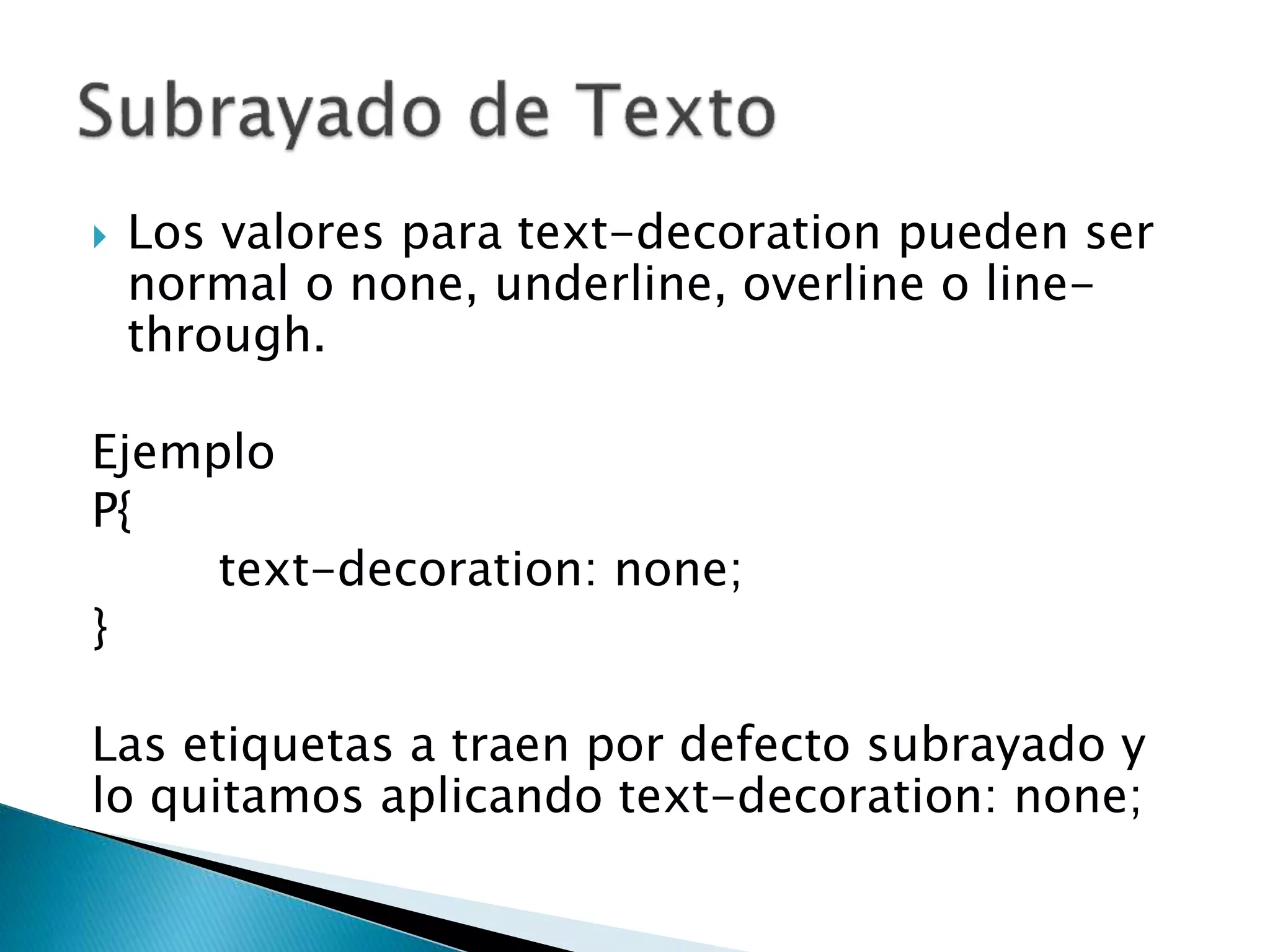 Subrayado de Texto

Los valores para text-decoration pueden ser normal o none, underline, overline o line-through.

Ejemplo
P{
text-decoration: none;
}

Las etiquetas a traen por defecto subrayado y lo quitamos aplicando text-decoration: none;